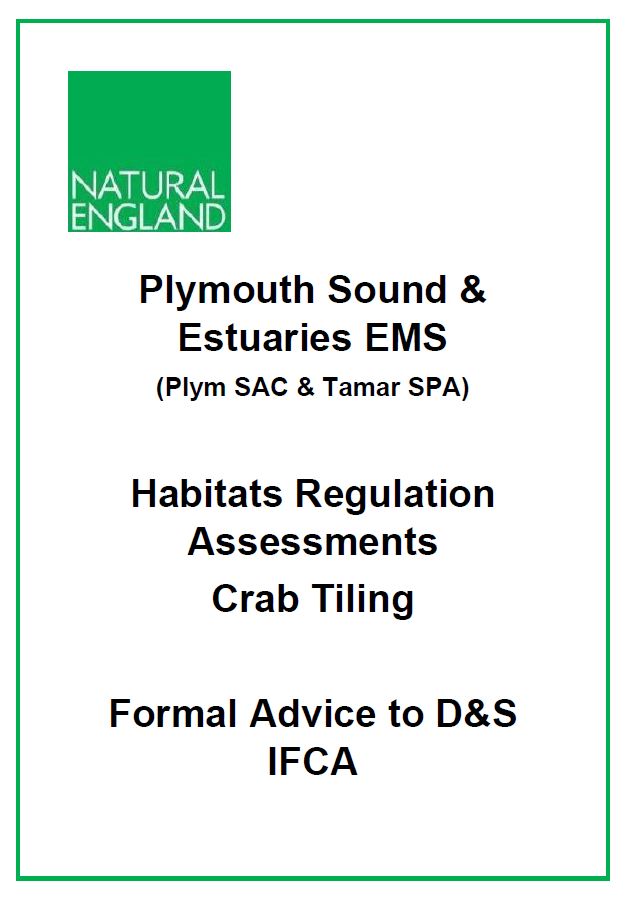 NATURAL ENGLAND

Plymouth Sound & Estuaries EMS

(Plym SAC & Tamar SPA)

Habitats Regulation Assessments

Crab Tiling

Formal Advice to D&S IFCA